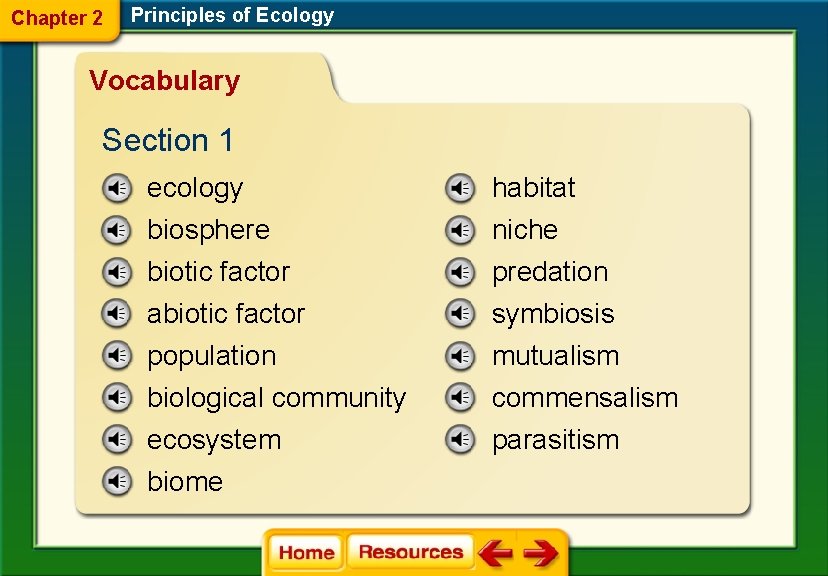 Chapter 2 Principles of Ecology

Vocabulary

Section 1

ecology
biosphere
biotic factor
abiotic factor
population
biological community
ecosystem
biome

habitat
niche
predation
symbiosis
mutualism
commensalism
parasitism

Home Resources